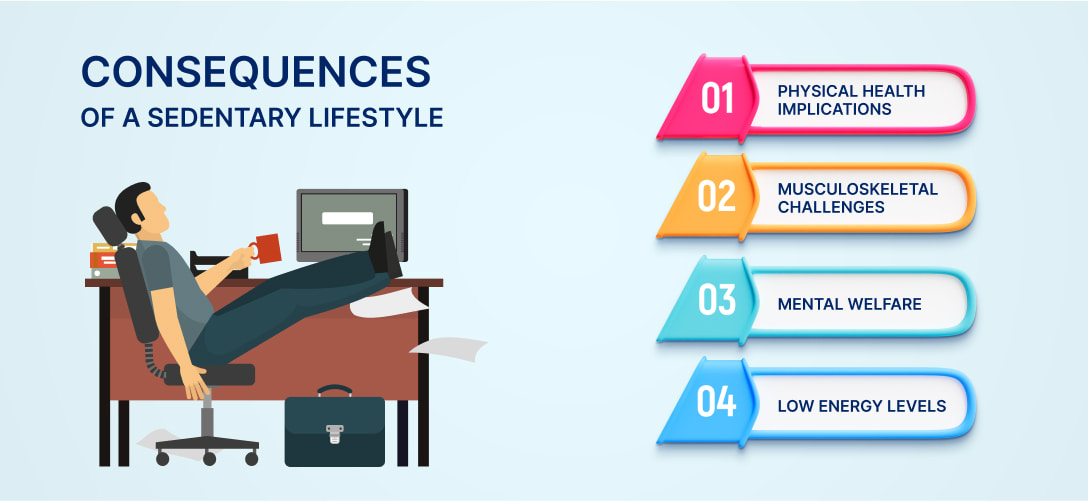 CONSEQUENCES
OF A SEDENTARY LIFESTYLE

01 PHYSICAL HEALTH IMPLICATIONS

02 MUSCULOSKELETAL CHALLENGES

03 MENTAL WELFARE

04 LOW ENERGY LEVELS